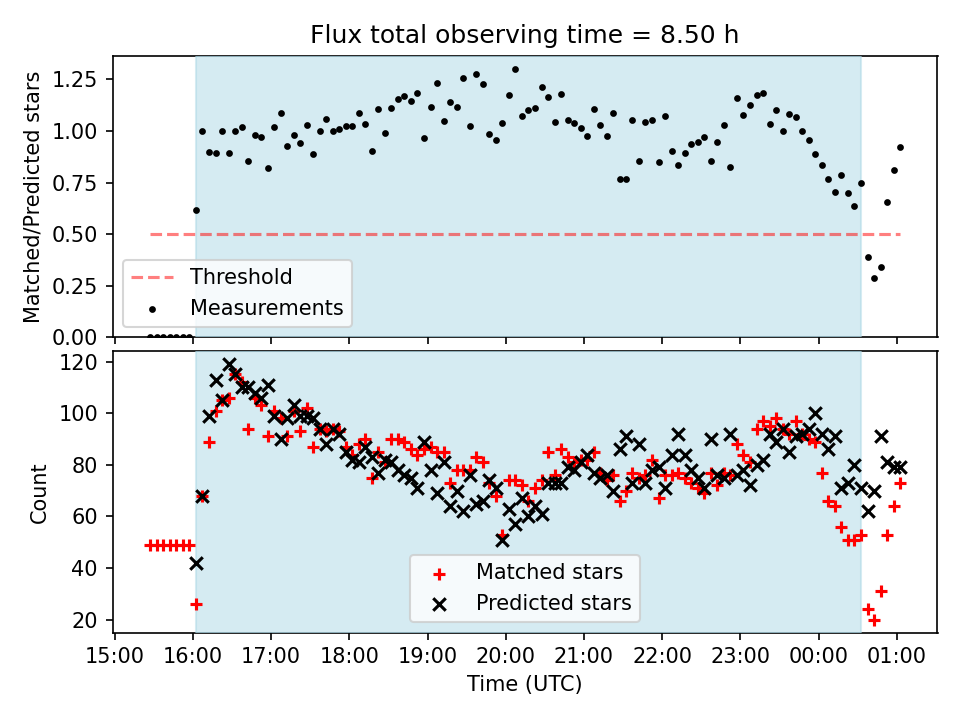 Flux total observing time = 8.50 h

Matched/Predicted stars

1.25
1.00
0.75
0.50
0.25
0.00

Threshold
Measurements

Count

120
100
80
60
40
20

Matched stars
Predicted stars

15:00 16:00 17:00 18:00 19:00 20:00 21:00 22:00 23:00 00:00 01:00

Time (UTC)